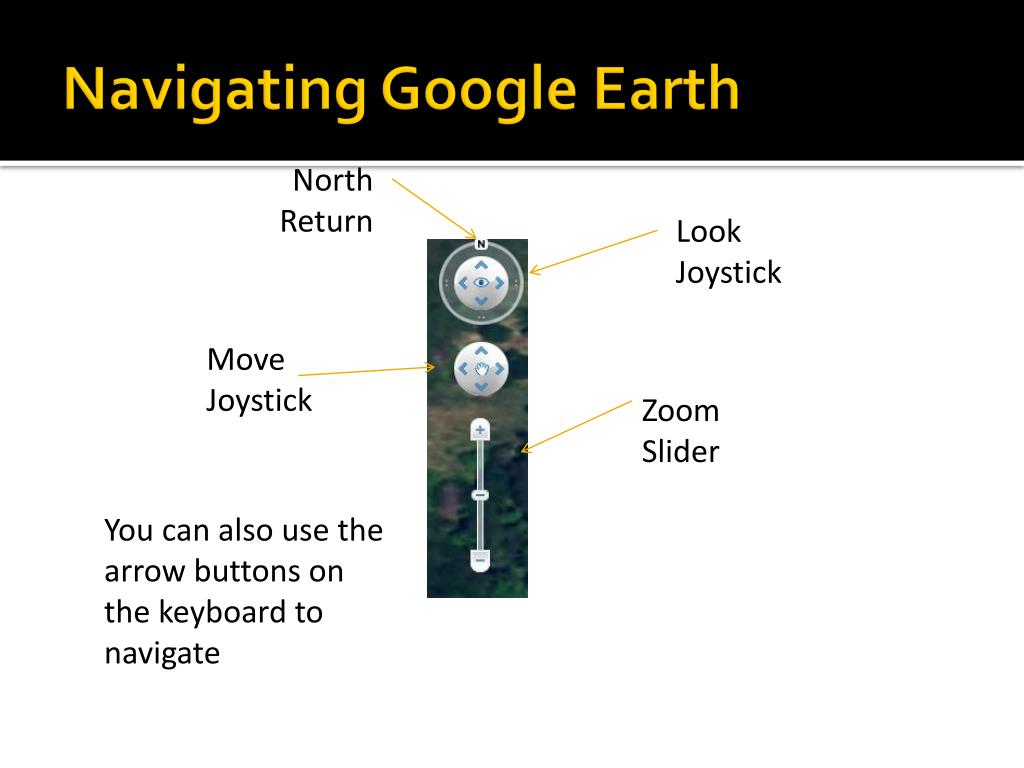 Navigating Google Earth

North Return

Look Joystick

N

Move Joystick

Zoom Slider

You can also use the arrow buttons on the keyboard to navigate